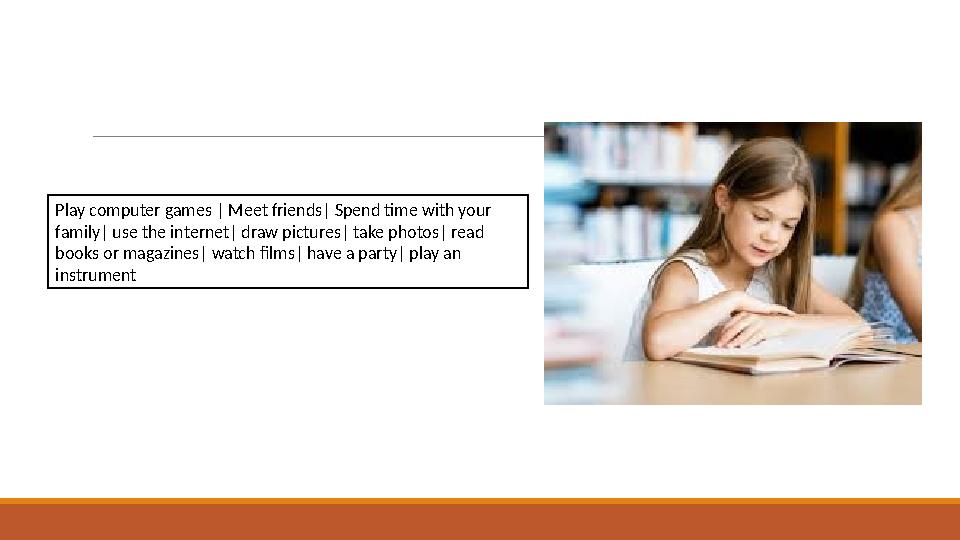 Play computer games | Meet friends| Spend time with your family| use the internet| draw pictures| take photos| read books or magazines| watch films| have a party| play an instrument